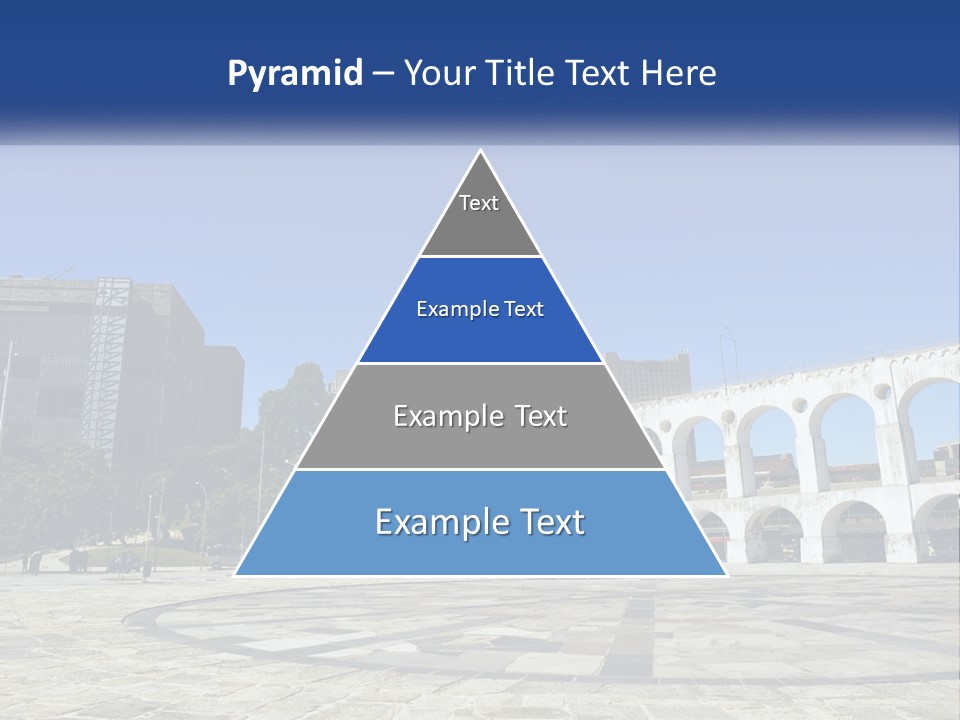 Pyramid – Your Title Text Here

Text

Example Text

Example Text

Example Text